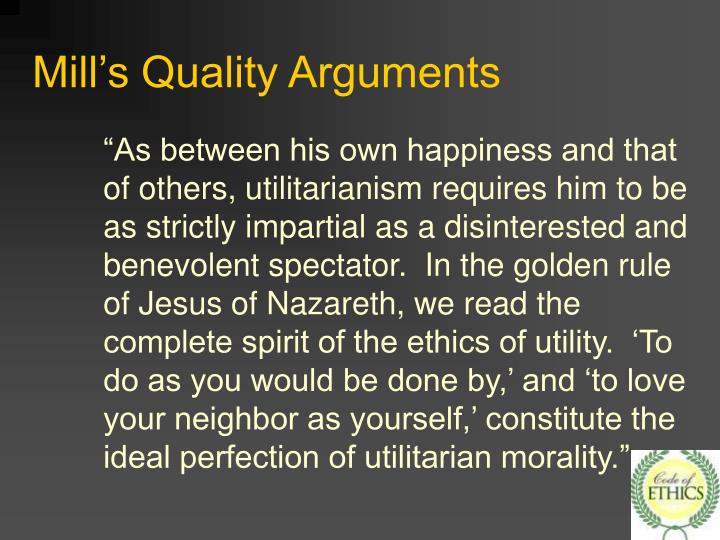 Mill’s Quality Arguments

“As between his own happiness and that of others, utilitarianism requires him to be as strictly impartial as a disinterested and benevolent spectator. In the golden rule of Jesus of Nazareth, we read the complete spirit of the ethics of utility. ‘To do as you would be done by,’ and ‘to love your neighbor as yourself,’ constitute the ideal perfection of utilitarian morality.”

Code of ETHICS